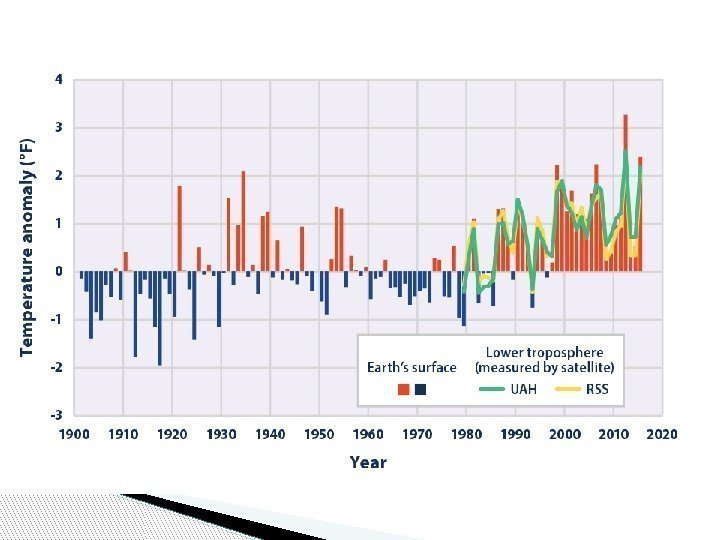 Temperature anomaly (°F)

4
3
2
1
0
-1
-2
-3

1900 1910 1920 1930 1940 1950 1960 1970 1980 1990 2000 2010 2020

Year

Earth's surface

Lower troposphere (measured by satellite)

UAH

RSS